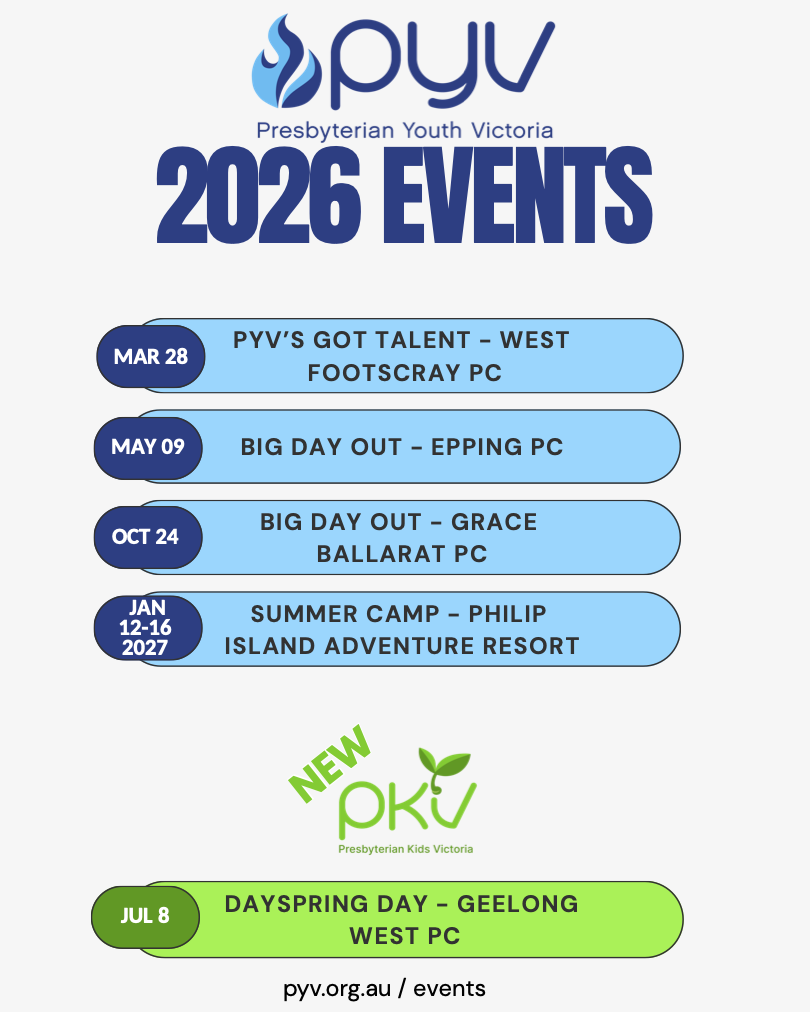 pyv
Presbyterian Youth Victoria
2026 EVENTS

MAR 28 PYV'S GOT TALENT - WEST FOOTSCRAY PC

MAY 09 BIG DAY OUT - EPPING PC

OCT 24 BIG DAY OUT - GRACE BALLARAT PC

JAN 12-16 2027 SUMMER CAMP - PHILIP ISLAND ADVENTURE RESORT

NEW
pkv
Presbyterian Kids Victoria

JUL 8 DAYSPRING DAY - GEELONG WEST PC

pyv.org.au / events